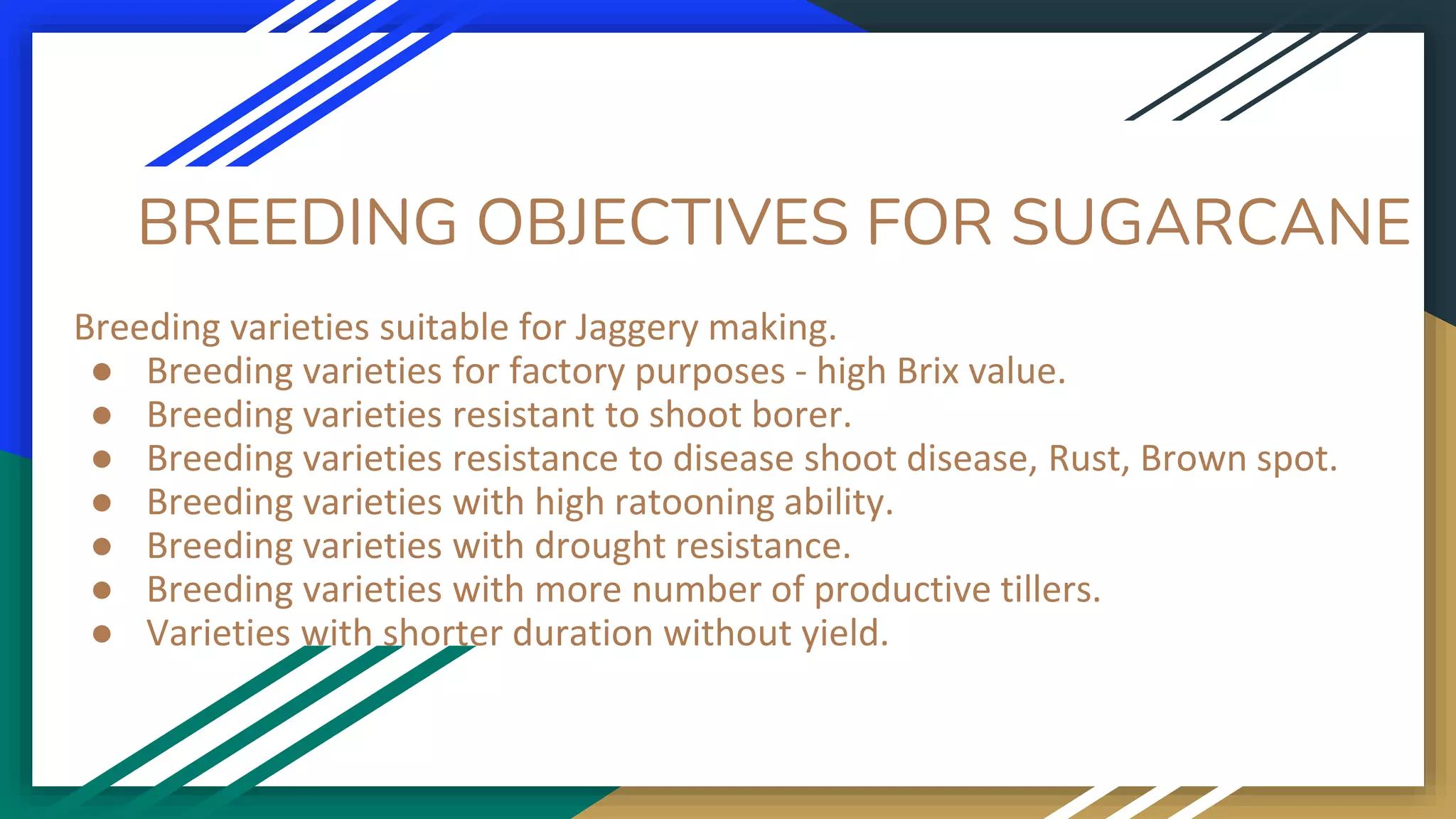 BREEDING OBJECTIVES FOR SUGARCANE

Breeding varieties suitable for Jaggery making.

• Breeding varieties for factory purposes - high Brix value.
• Breeding varieties resistant to shoot borer.
• Breeding varieties resistance to disease shoot disease, Rust, Brown spot.
• Breeding varieties with high ratooning ability.
• Breeding varieties with drought resistance.
• Breeding varieties with more number of productive tillers.
• Varieties with shorter duration without yield.